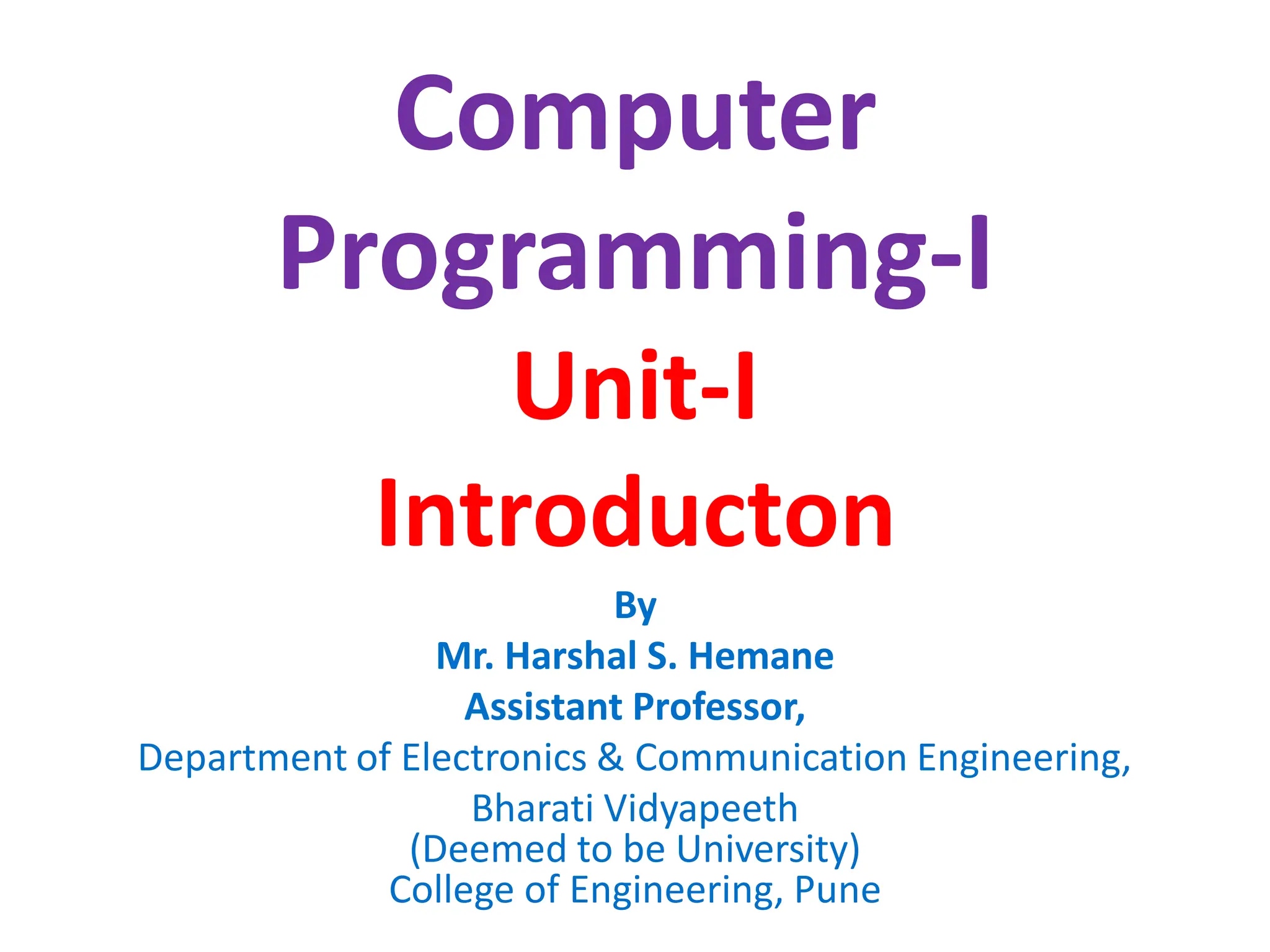 Computer Programming-I

Unit-I

Introducton

By

Mr. Harshal S. Hemane

Assistant Professor,

Department of Electronics & Communication Engineering,

Bharati Vidyapeeth
(Deemed to be University)
College of Engineering, Pune